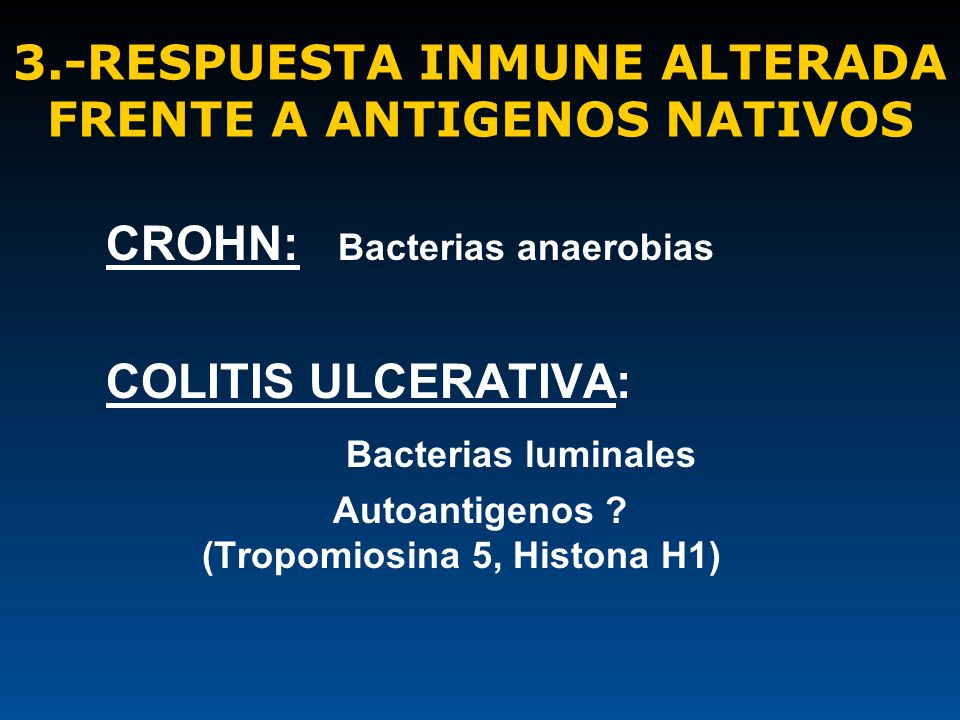 3.-RESPUESTA INMUNE ALTERADA FRENTE A ANTIGENOS NATIVOS

CROHN: Bacterias anaerobias

COLITIS ULCERATIVA:

Bacterias luminales

Autoantigenos ?
(Tropomiosina 5, Histona H1)